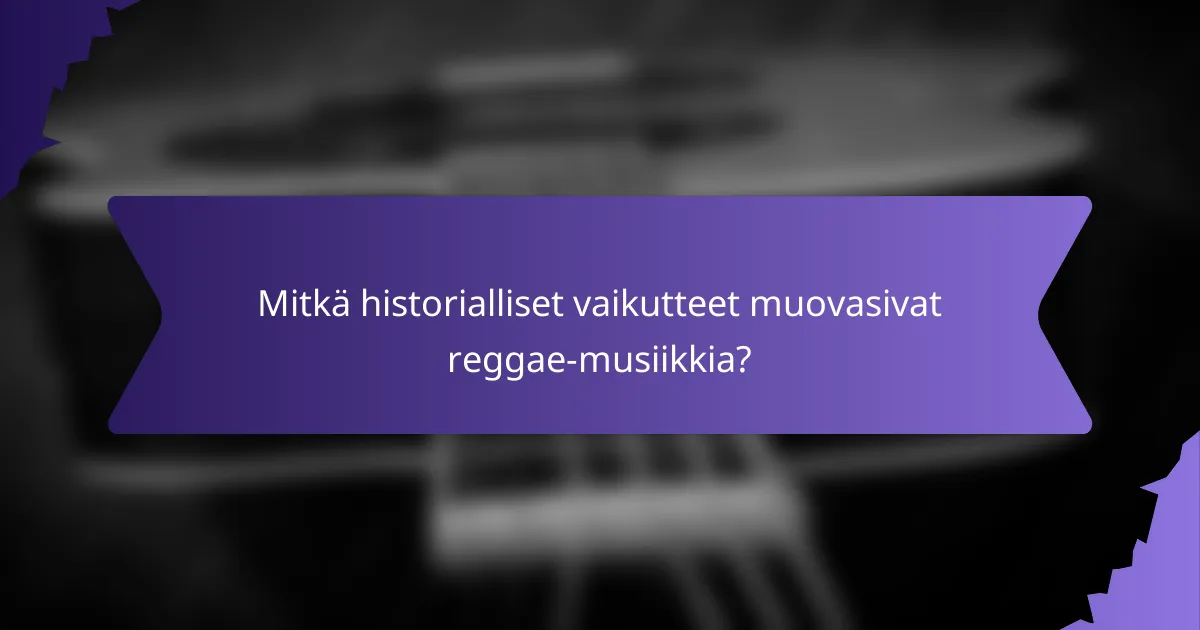 Mitkä historialliset vaikutteet muovasivat reggae-musiikkia?